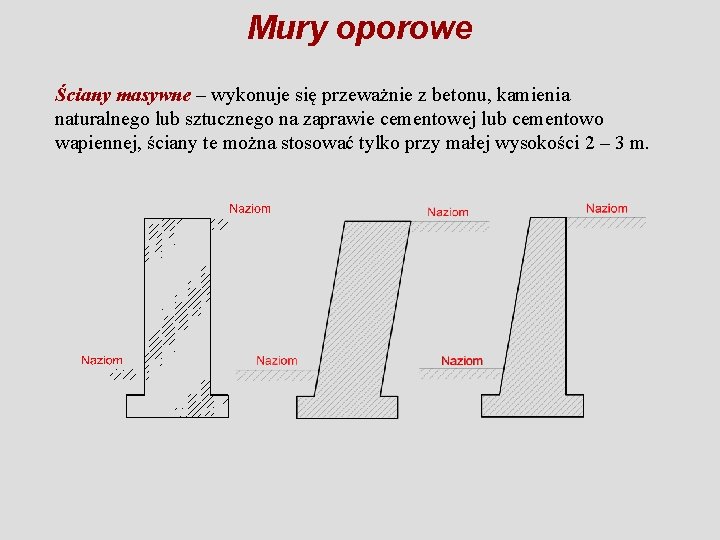 Mury oporowe

Ściany masywne – wykonuje się przeważnie z betonu, kamienia naturalnego lub sztucznego na zaprawie cementowej lub cementowo wapiennej, ściany te można stosować tylko przy małej wysokości 2 – 3 m.

Naziom

Naziom

Naziom

Naziom

Naziom

Naziom